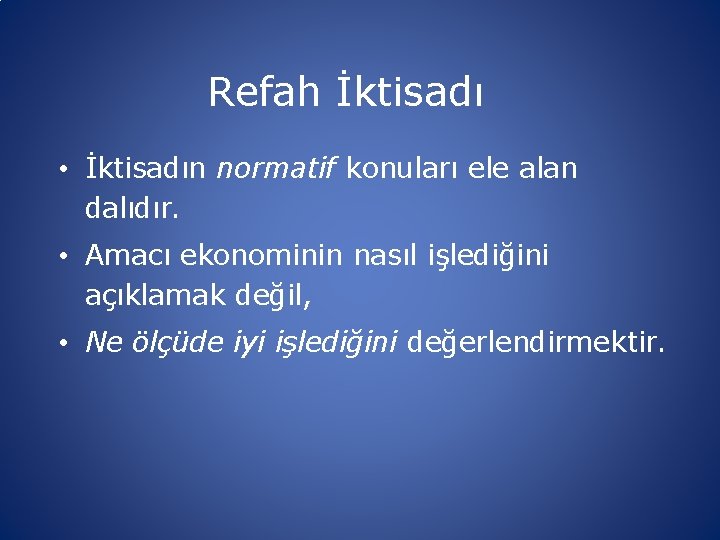 Refah İktisadı

• İktisadın normatif konuları ele alan dalıdır.

• Amacı ekonominin nasıl işlediğini açıklamak değil,

• Ne ölçüde iyi işlediğini değerlendirmektir.